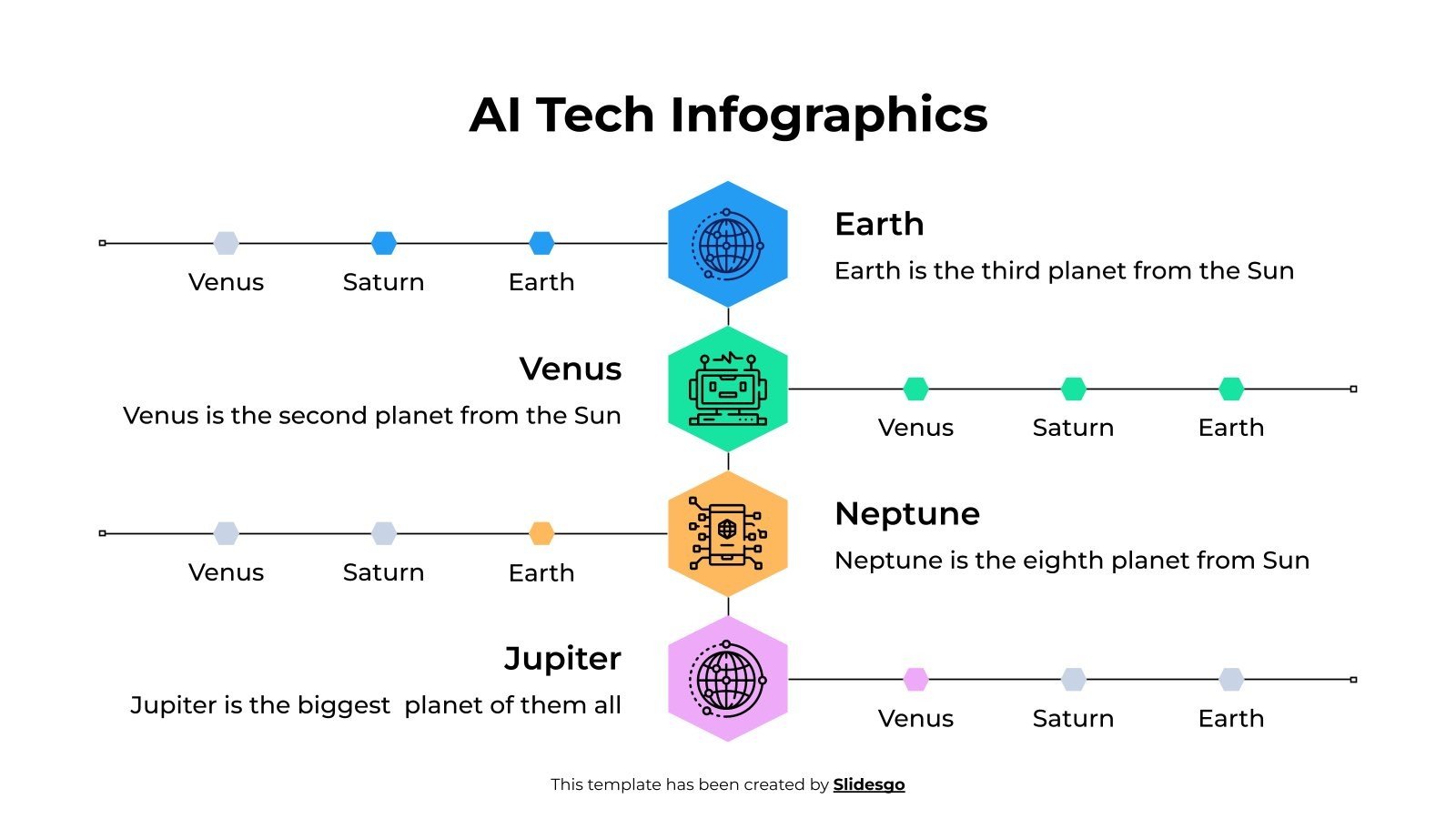 AI Tech Infographics

Venus Saturn Earth

Earth

Earth is the third planet from the Sun

Venus

Venus is the second planet from the Sun

Venus Saturn Earth

Venus Saturn Earth

Neptune

Neptune is the eighth planet from Sun

Jupiter

Jupiter is the biggest  planet of them all

Venus Saturn Earth

This template has been created by Slidesgo